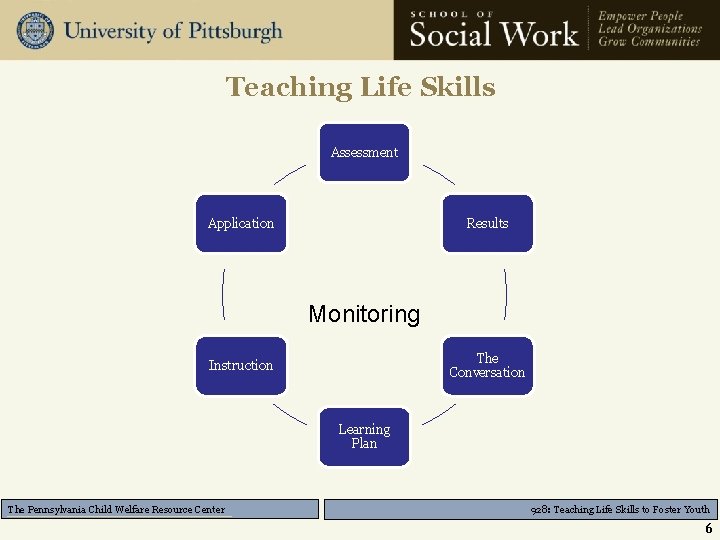 University of Pittsburgh

SCHOOL OF
Social Work

Empower People
Lead Organizations
Grow Communities

Teaching Life Skills

Assessment

Results

The Conversation

Learning Plan

Instruction

Application

Monitoring

The Pennsylvania Child Welfare Resource Center

928: Teaching Life Skills to Foster Youth

6